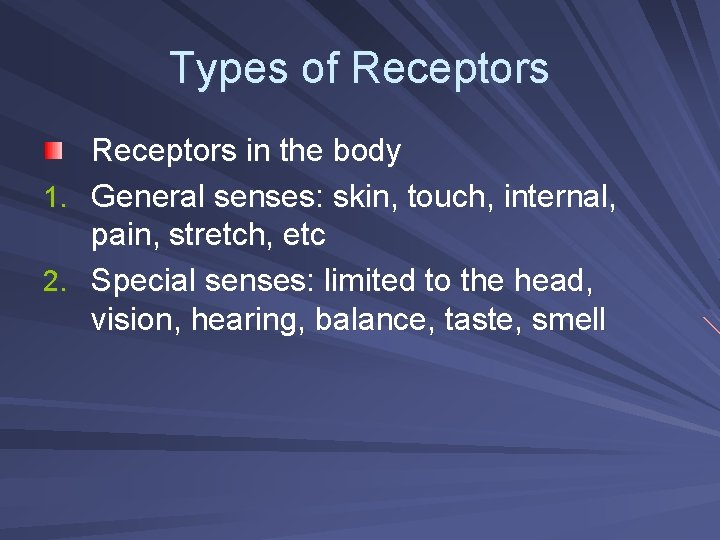 Types of Receptors

Receptors in the body

1. General senses: skin, touch, internal, pain, stretch, etc
2. Special senses: limited to the head, vision, hearing, balance, taste, smell